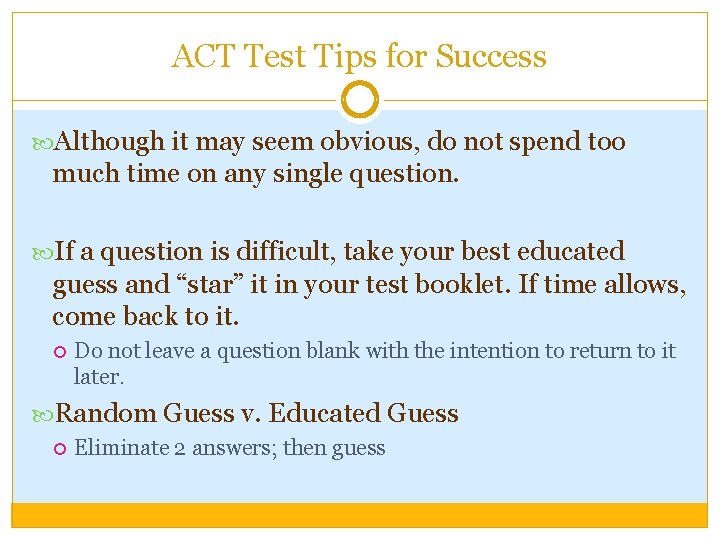 ACT Test Tips for Success

Although it may seem obvious, do not spend too much time on any single question.

If a question is difficult, take your best educated guess and “star” it in your test booklet. If time allows, come back to it.

Do not leave a question blank with the intention to return to it later.

Random Guess v. Educated Guess

Eliminate 2 answers; then guess